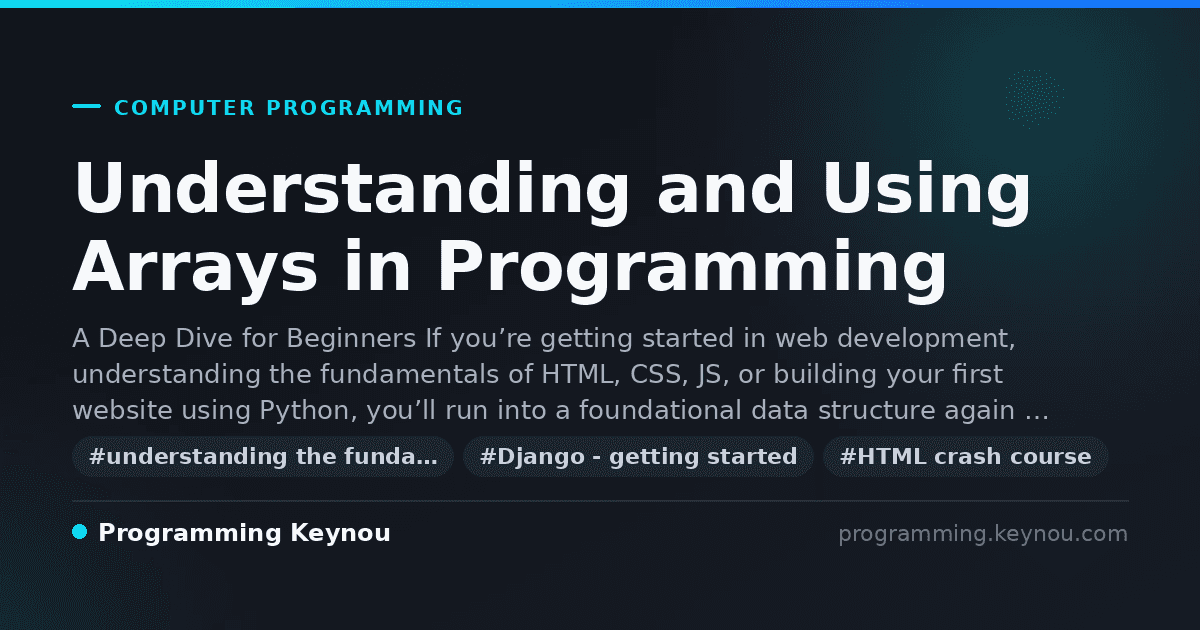 COMPUTER PROGRAMMING

Understanding and Using Arrays in Programming

A Deep Dive for Beginners If you’re getting started in web development, understanding the fundamentals of HTML, CSS, JS, or building your first website using Python, you’ll run into a foundational data structure again …

#understanding the funda… #Django - getting started #HTML crash course

Programming Keynou

programming.keynou.com